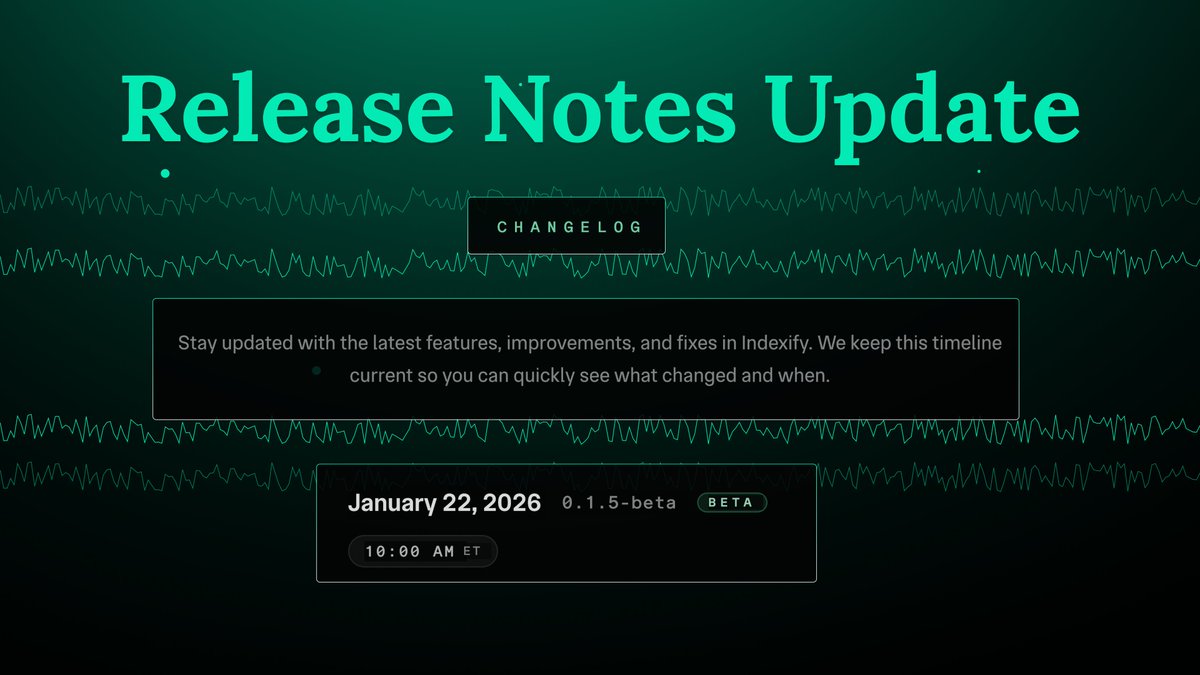 Release Notes Update

CHANGELOG

Stay updated with the latest features, improvements, and fixes in Indexify. We keep this timeline current so you can quickly see what changed and when.

January 22, 2026 0.1.5-beta BETA

10:00 AM ET